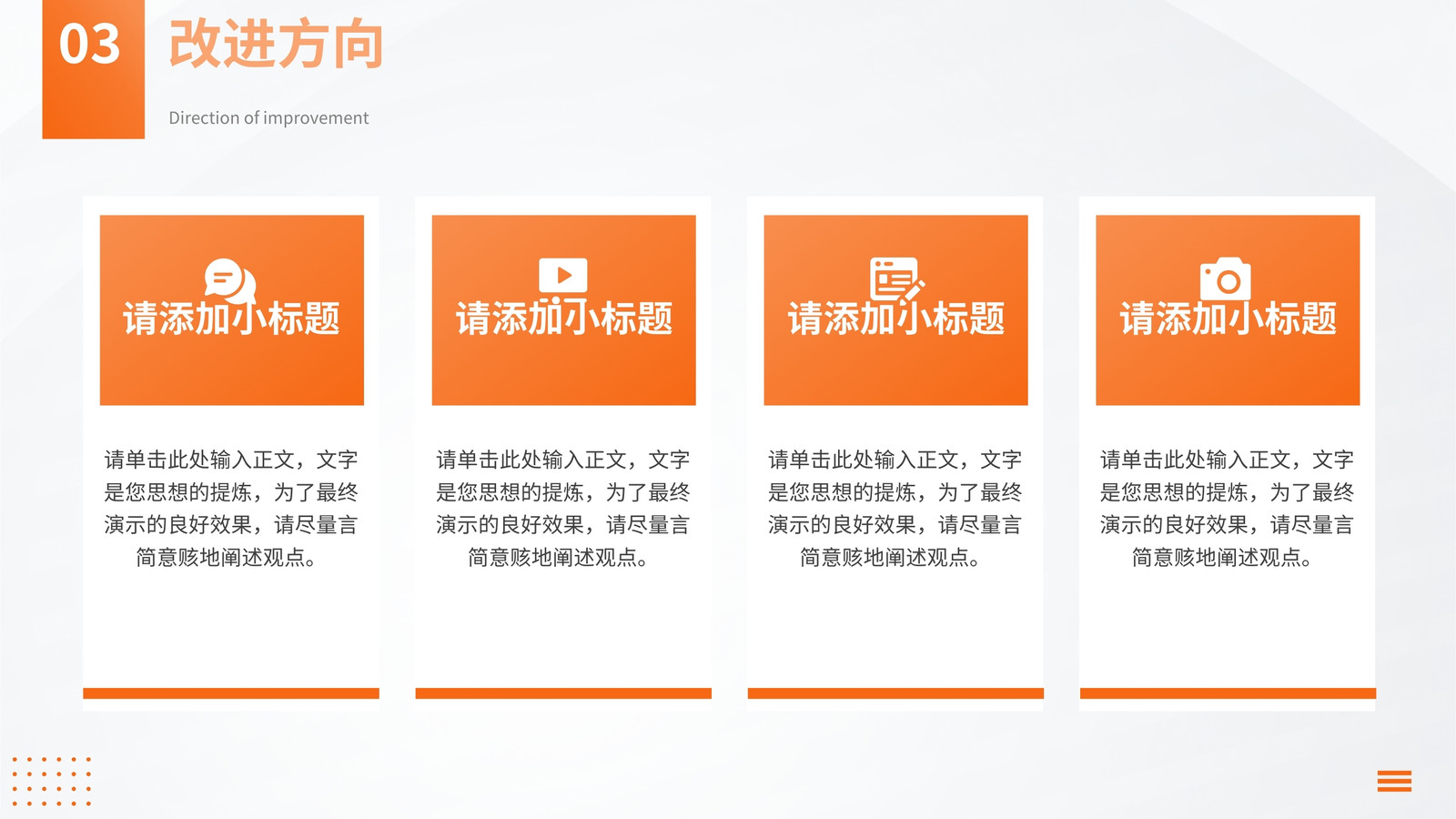 03

改进方向

Direction of improvement

请添加小标题

请单击此处输入正文，文字是您思想的提炼，为了最终演示的良好效果，请尽量言简意赅地阐述观点。

请添加小标题

请单击此处输入正文，文字是您思想的提炼，为了最终演示的良好效果，请尽量言简意赅地阐述观点。

请添加小标题

请单击此处输入正文，文字是您思想的提炼，为了最终演示的良好效果，请尽量言简意赅地阐述观点。

请添加小标题

请单击此处输入正文，文字是您思想的提炼，为了最终演示的良好效果，请尽量言简意赅地阐述观点。